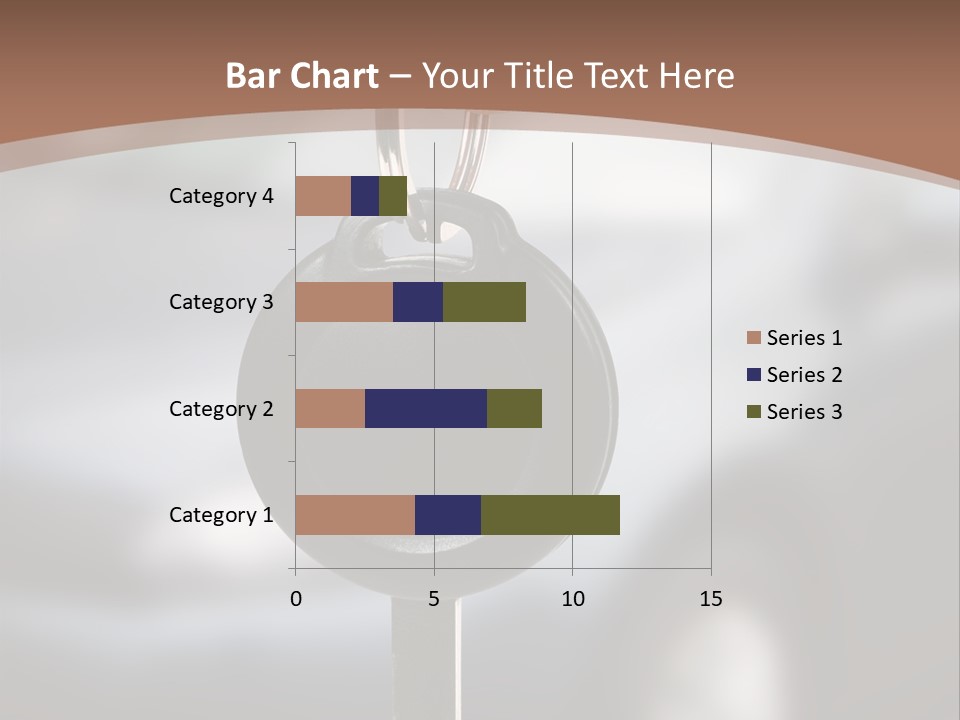 Bar Chart – Your Title Text Here

Category 4
Category 3
Category 2
Category 1

0
5
10
15

Series 1
Series 2
Series 3